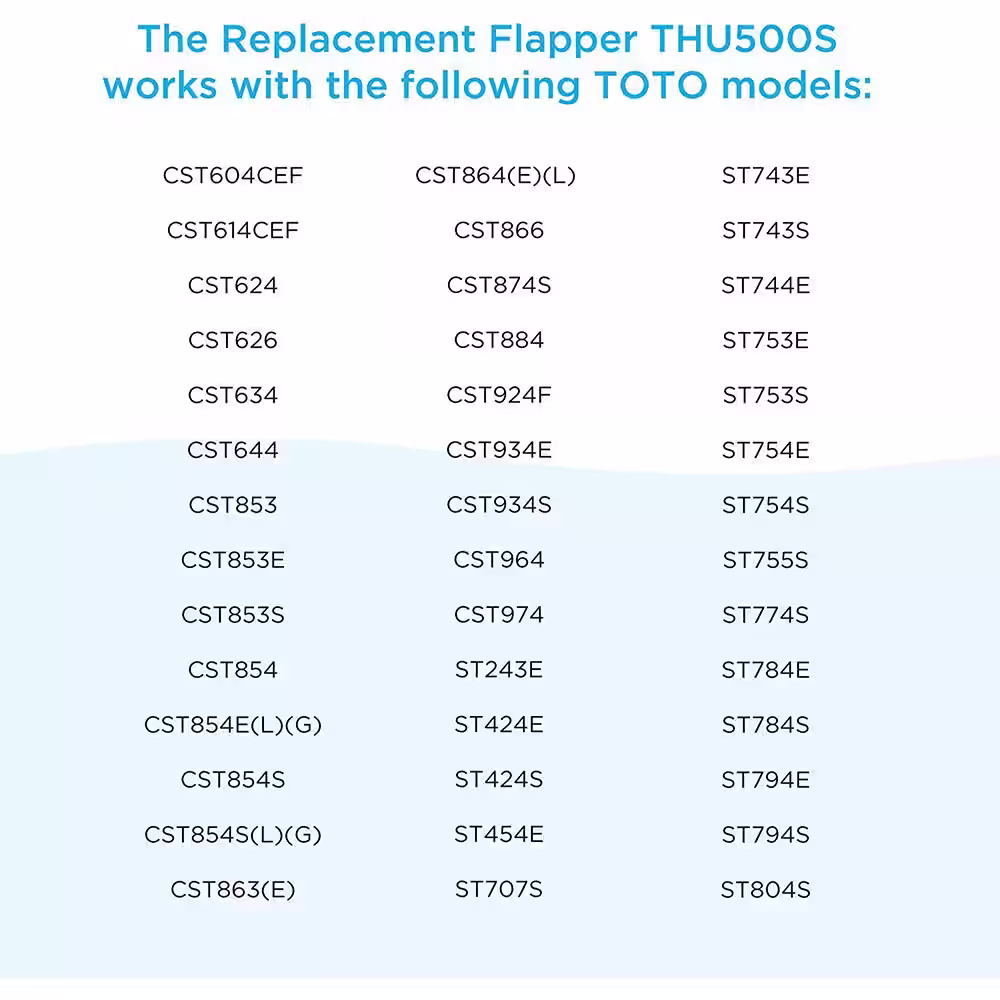 The Replacement Flapper THU500S works with the following TOTO models:

CST604CEF
CST614CEF
CST624
CST626
CST634
CST644
CST853
CST853E
CST853S
CST854
CST854E(L)(G)
CST854S
CST854S(L)(G)
CST863(E)

CST864(E)(L)
CST866
CST874S
CST884
CST924F
CST934E
CST934S
CST964
CST974
ST243E
ST424E
ST424S
ST454E
ST707S

ST743E
ST743S
ST744E
ST753E
ST753S
ST754E
ST754S
ST755S
ST774S
ST784E
ST784S
ST794E
ST794S
ST804S